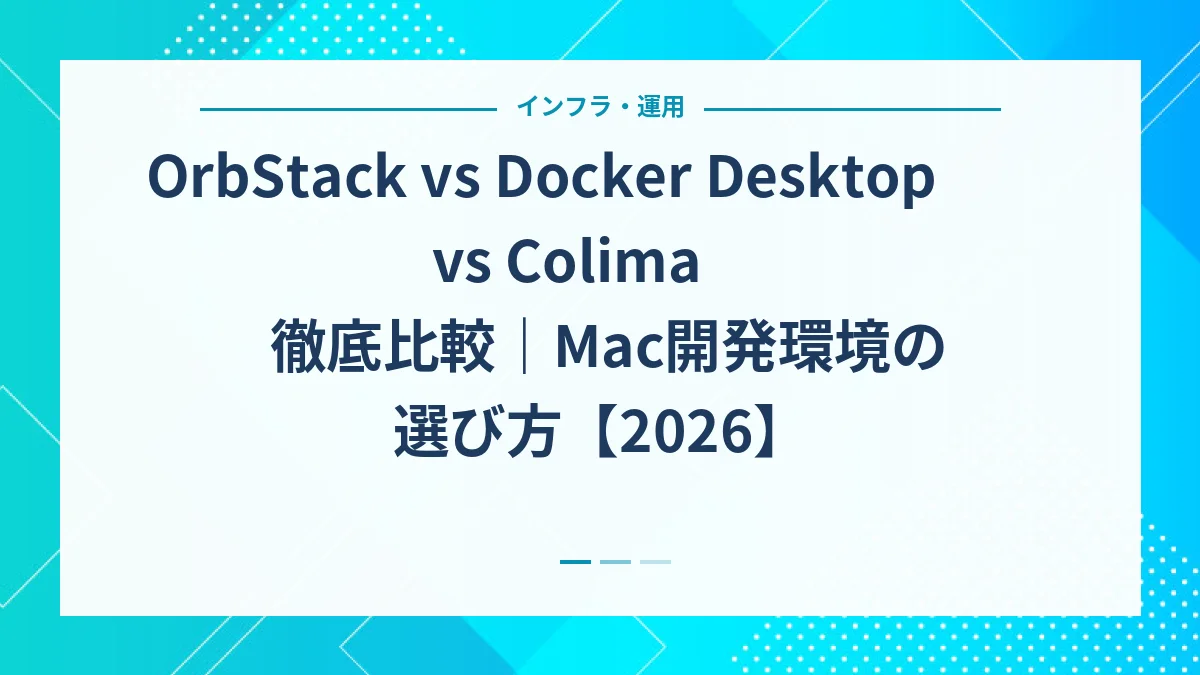 インフラ・運用

OrbStack vs Docker Desktop vs Colima 徹底比較｜Mac開発環境の選び方【2026】